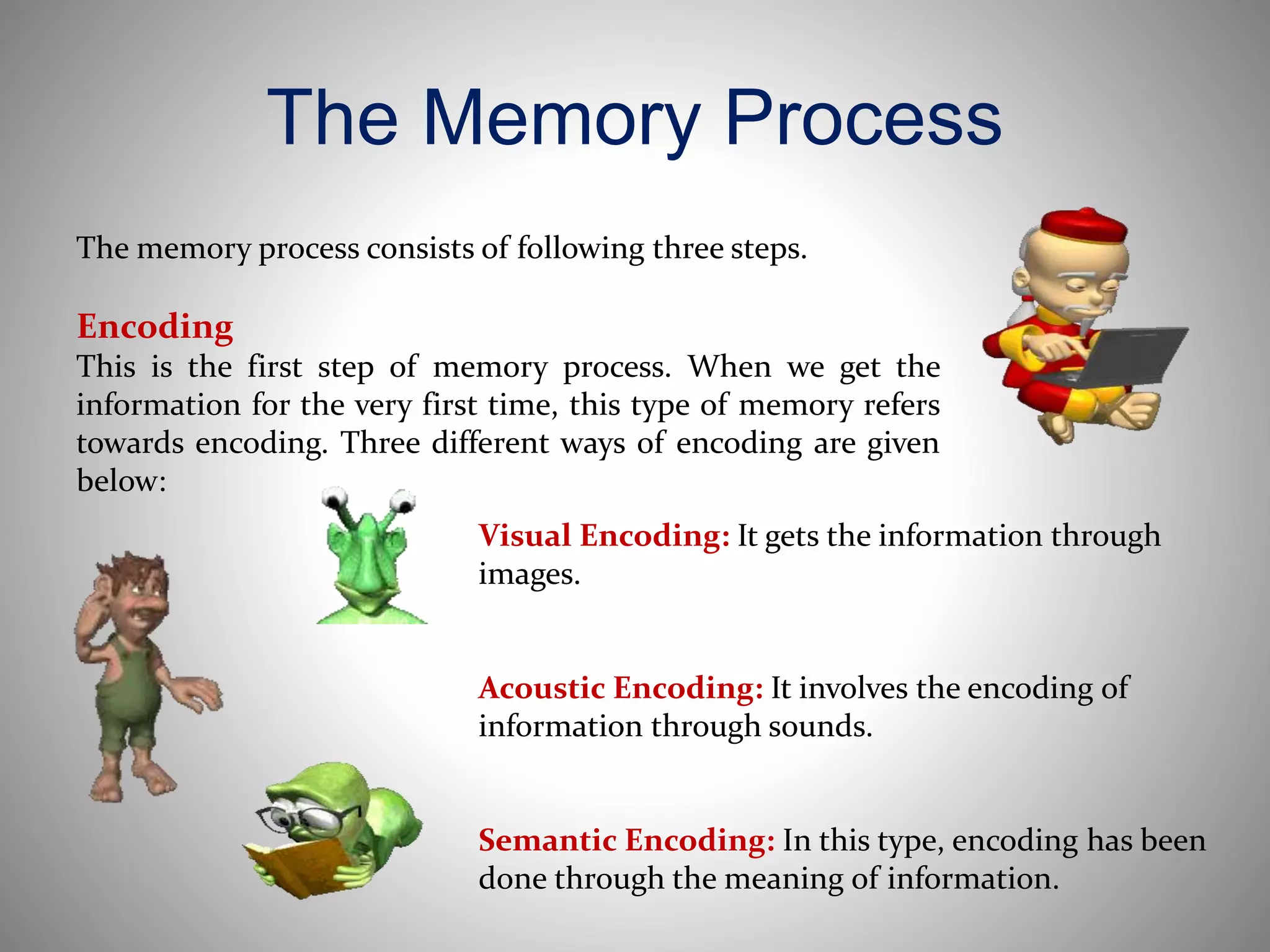 The Memory Process

The memory process consists of following three steps.

Encoding
This is the first step of memory process. When we get the information for the very first time, this type of memory refers towards encoding. Three different ways of encoding are given below:

Visual Encoding: It gets the information through images.

Acoustic Encoding: It involves the encoding of information through sounds.

Semantic Encoding: In this type, encoding has been done through the meaning of information.